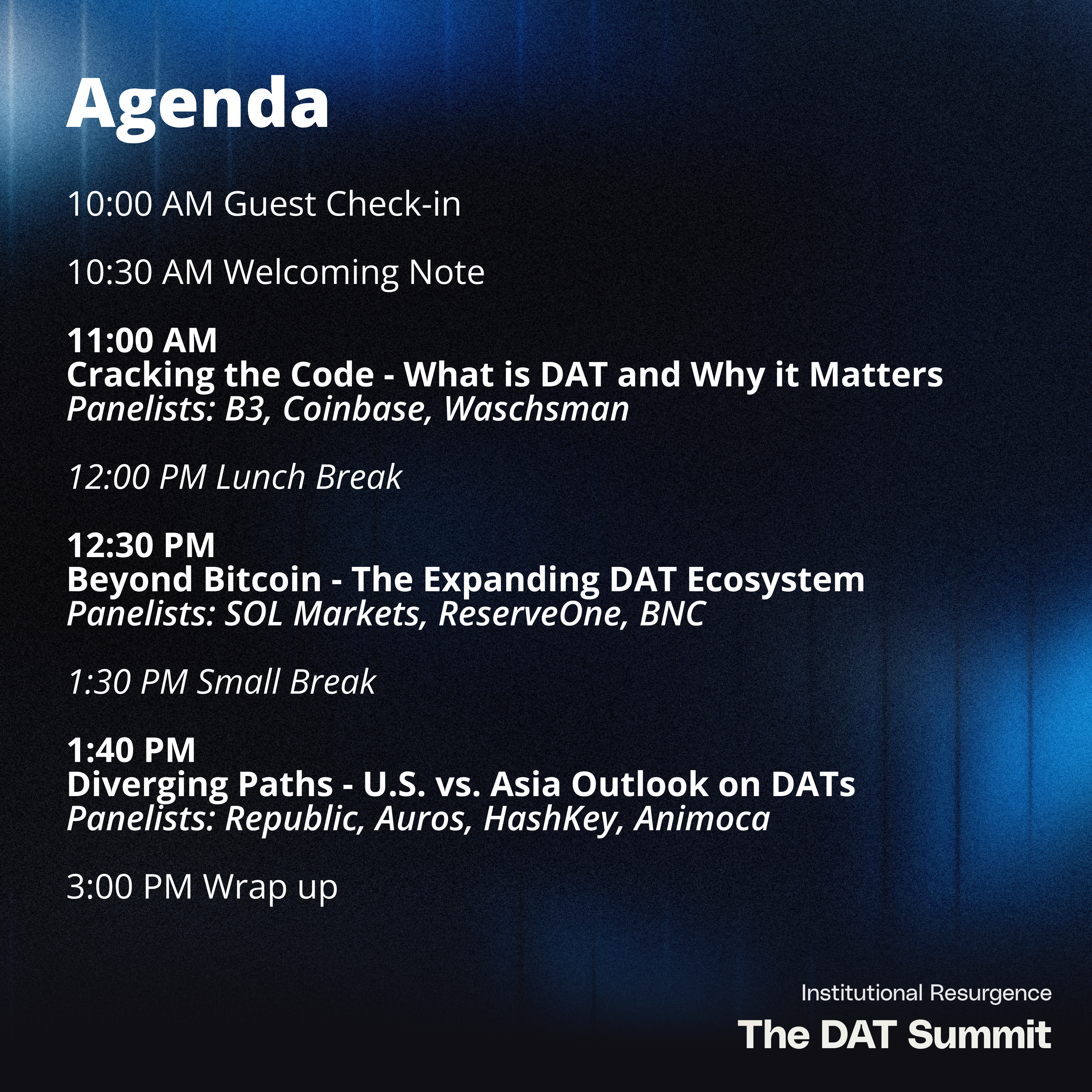 Agenda

10:00 AM Guest Check-in

10:30 AM Welcoming Note

11:00 AM
Cracking the Code - What is DAT and Why it Matters
Panelists: B3, Coinbase, Waschsman

12:00 PM Lunch Break

12:30 PM
Beyond Bitcoin - The Expanding DAT Ecosystem
Panelists: SOL Markets, ReserveOne, BNC

1:30 PM Small Break

1:40 PM
Diverging Paths - U.S. vs. Asia Outlook on DATs
Panelists: Republic, Auros, HashKey, Animoca

3:00 PM Wrap up

Institutional Resurgence
The DAT Summit